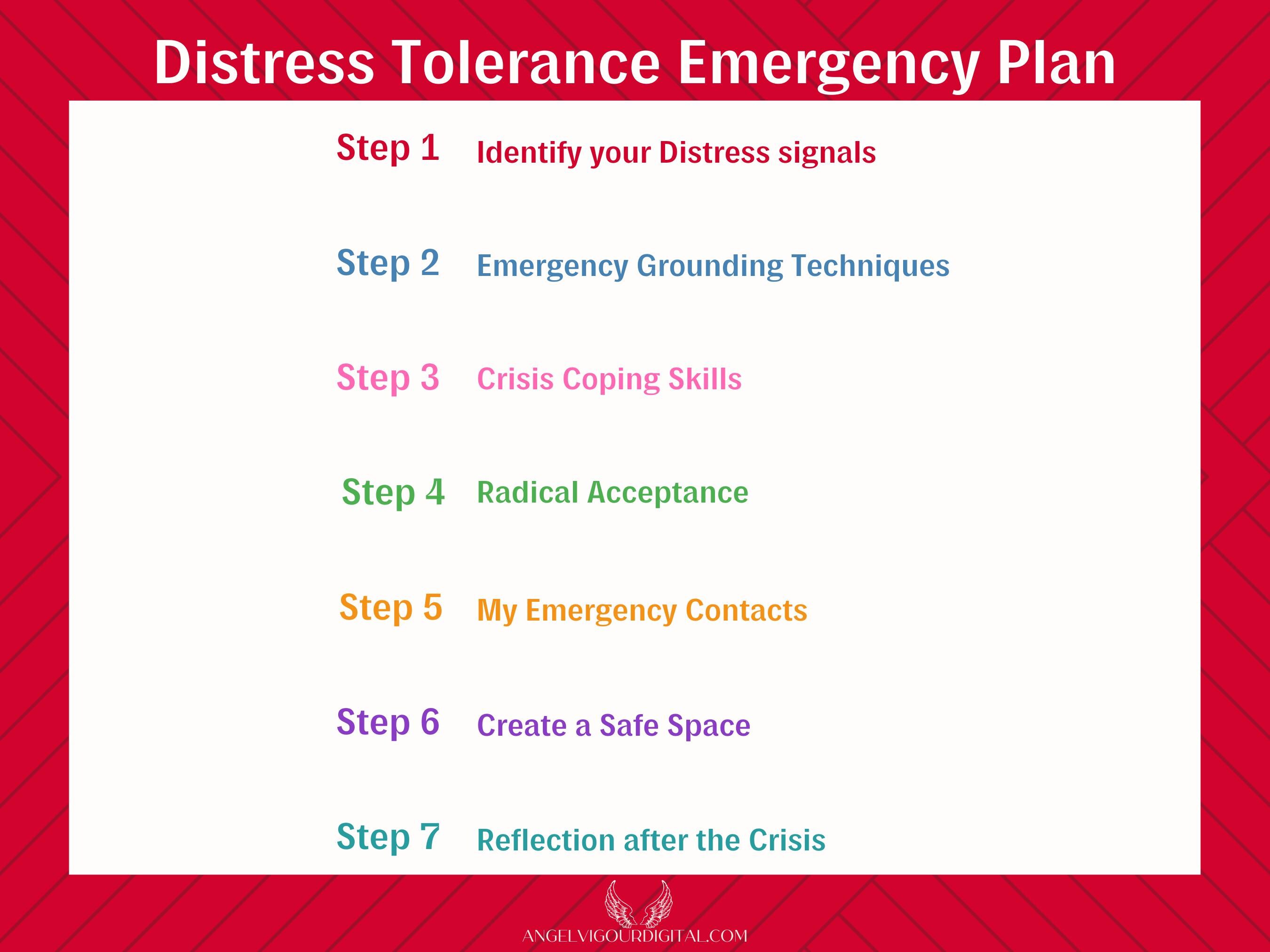 Distress Tolerance Emergency Plan

Step 1 Identify your Distress signals

Step 2 Emergency Grounding Techniques

Step 3 Crisis Coping Skills

Step 4 Radical Acceptance

Step 5 My Emergency Contacts

Step 6 Create a Safe Space

Step 7 Reflection after the Crisis

ANGELVIGOURDIGITAL.COM